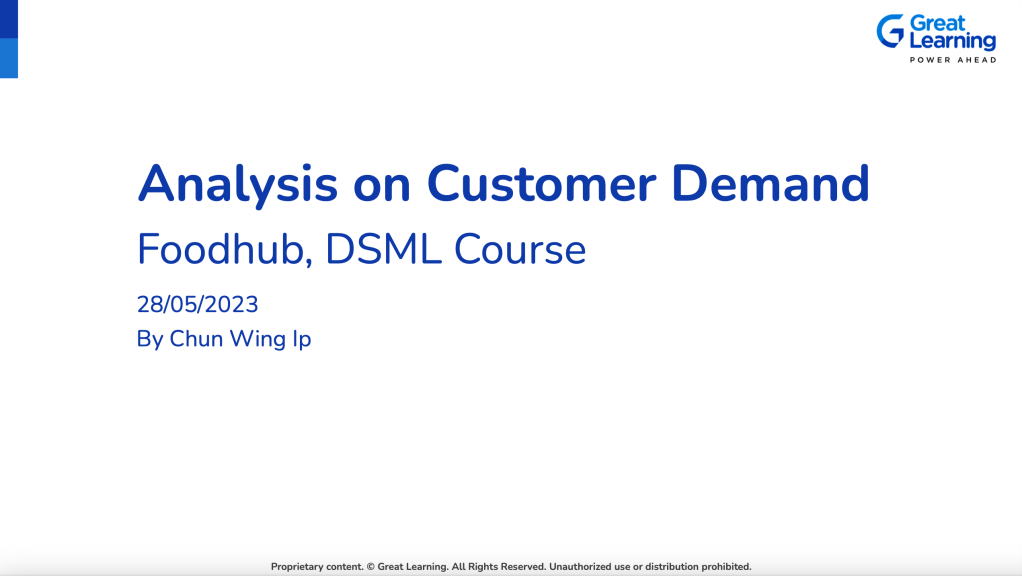 Great Learning
POWER AHEAD

Analysis on Customer Demand
Foodhub, DSML Course

28/05/2023
By Chun Wing Ip

Proprietary content. © Great Learning. All Rights Reserved. Unauthorized use or distribution prohibited.